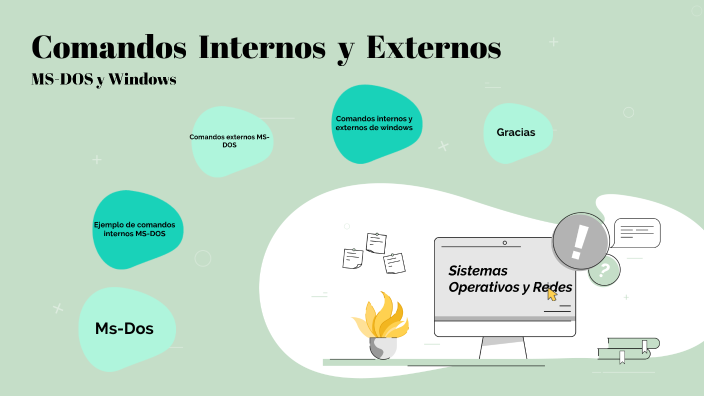 Comandos Internos y Externos
MS-DOS y Windows

Comandos externos MS-DOS

Comandos internos y externos de windows

Gracias

Ejemplo de comandos internos MS-DOS

Ms-Dos

Sistemas Operativos y Redes

!

?